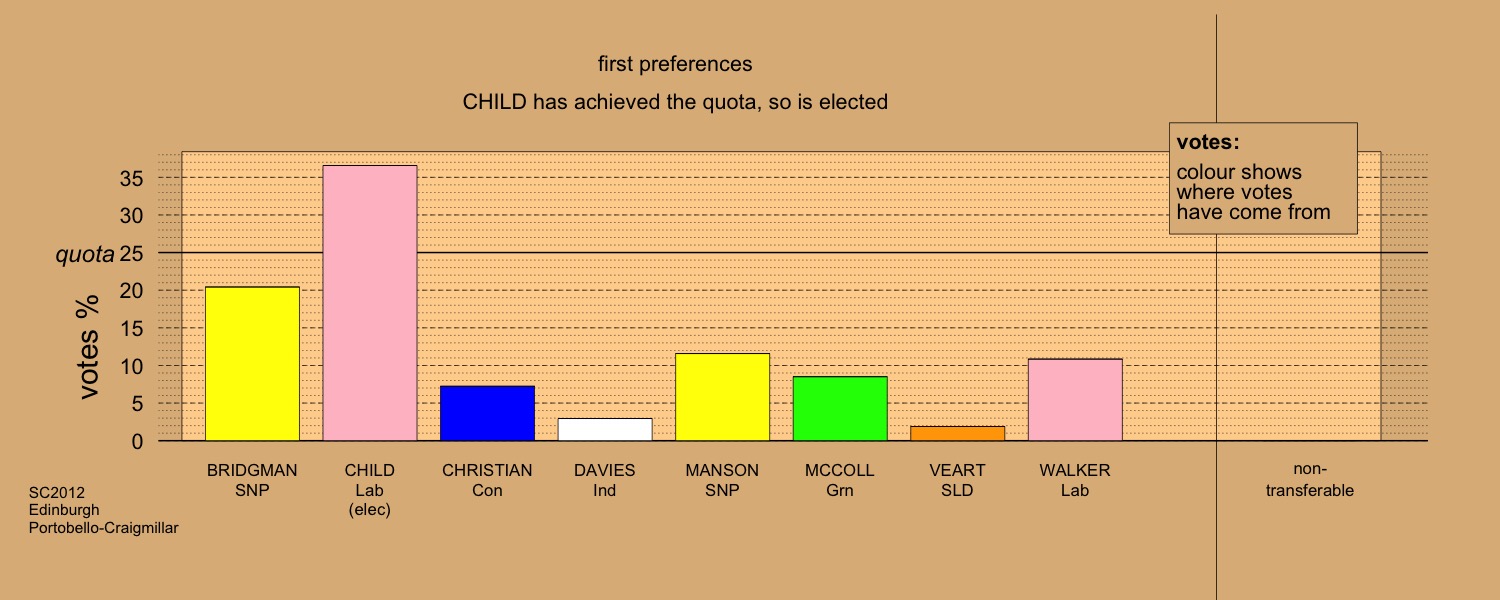 first preferences

CHILD has achieved the quota, so is elected

votes:
colour shows where votes have come from

votes %

35
30
quota 25
20
15
10
5
0

BRIDGMAN SNP
CHILD Lab (elec)
CHRISTIAN Con
DAVIES Ind
MANSON SNP
MCCOLL Grn
VEART SLD
WALKER Lab
non-transferable

SC2012
Edinburgh
Portobello-Craigmillar